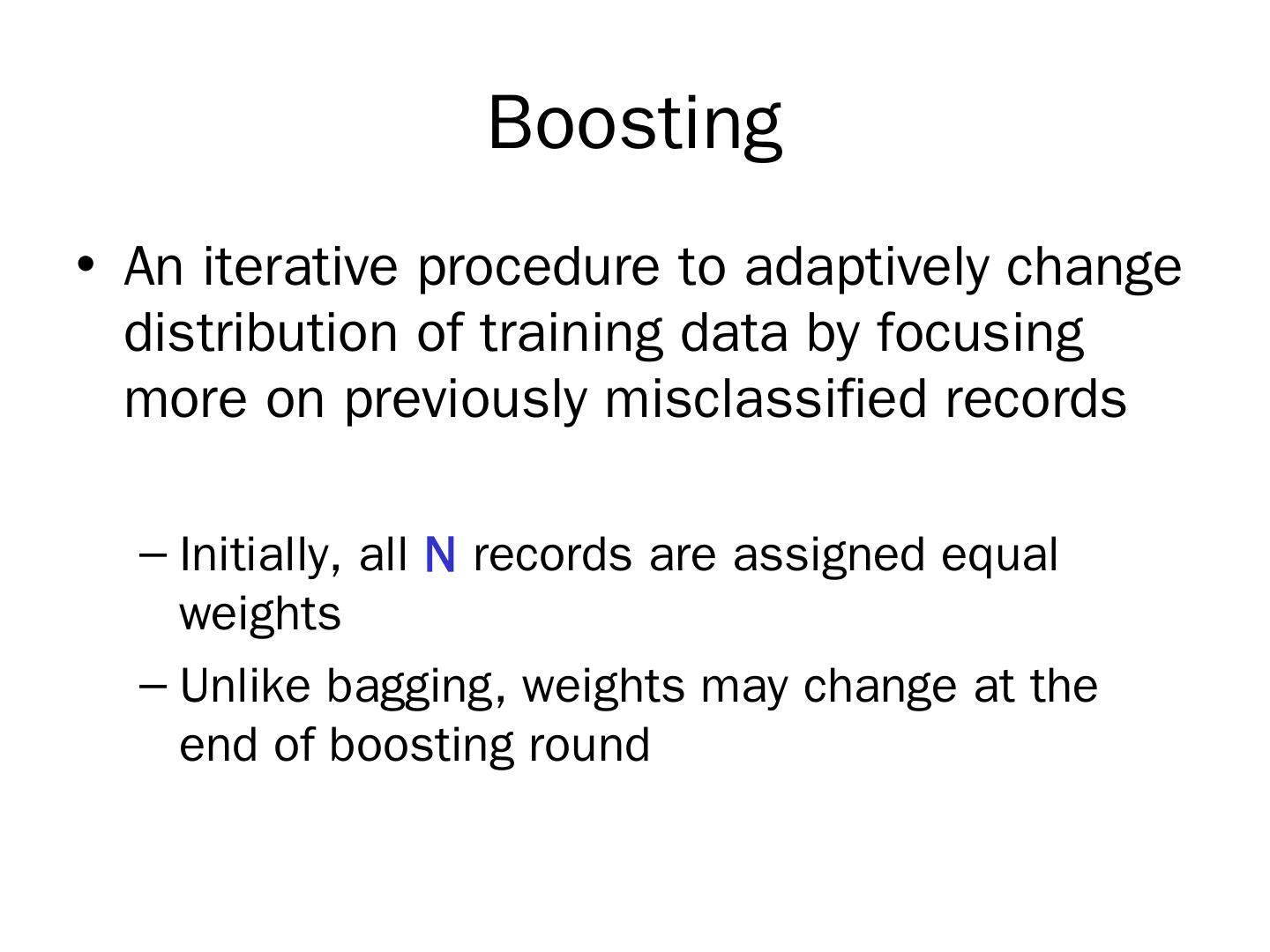 Boosting

• An iterative procedure to adaptively change distribution of training data by focusing more on previously misclassified records

– Initially, all N records are assigned equal weights

– Unlike bagging, weights may change at the end of boosting round